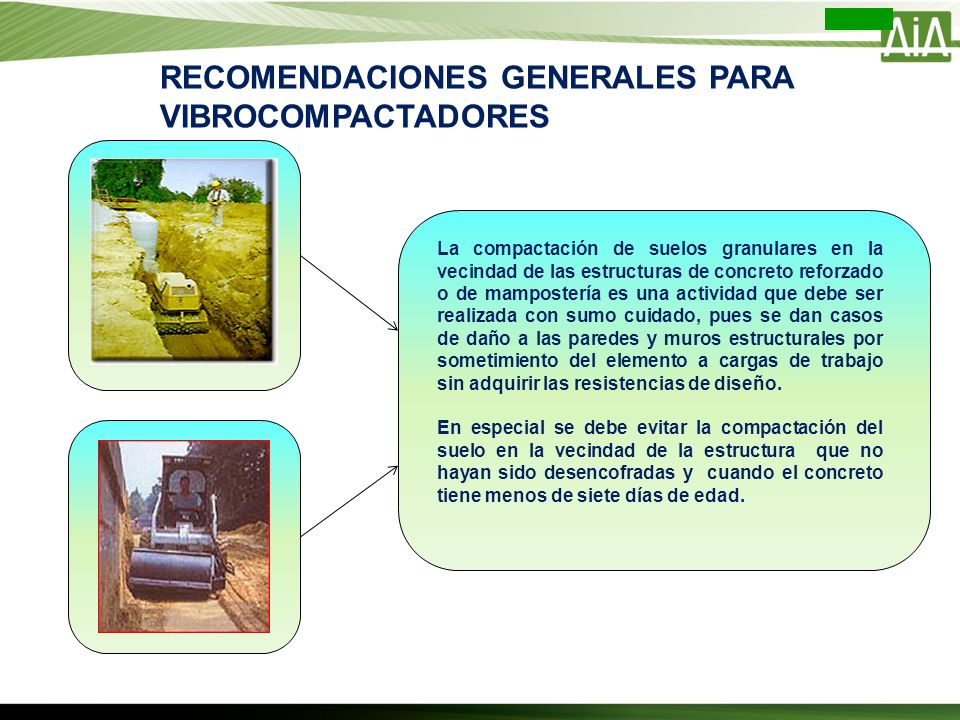 AiA

RECOMENDACIONES GENERALES PARA VIBROCOMPACTADORES

La compactación de suelos granulares en la vecindad de las estructuras de concreto reforzado o de mampostería es una actividad que debe ser realizada con sumo cuidado, pues se dan casos de daño a las paredes y muros estructurales por sometimiento del elemento a cargas de trabajo sin adquirir las resistencias de diseño.

En especial se debe evitar la compactación del suelo en la vecindad de la estructura que no hayan sido desencofradas y cuando el concreto tiene menos de siete días de edad.